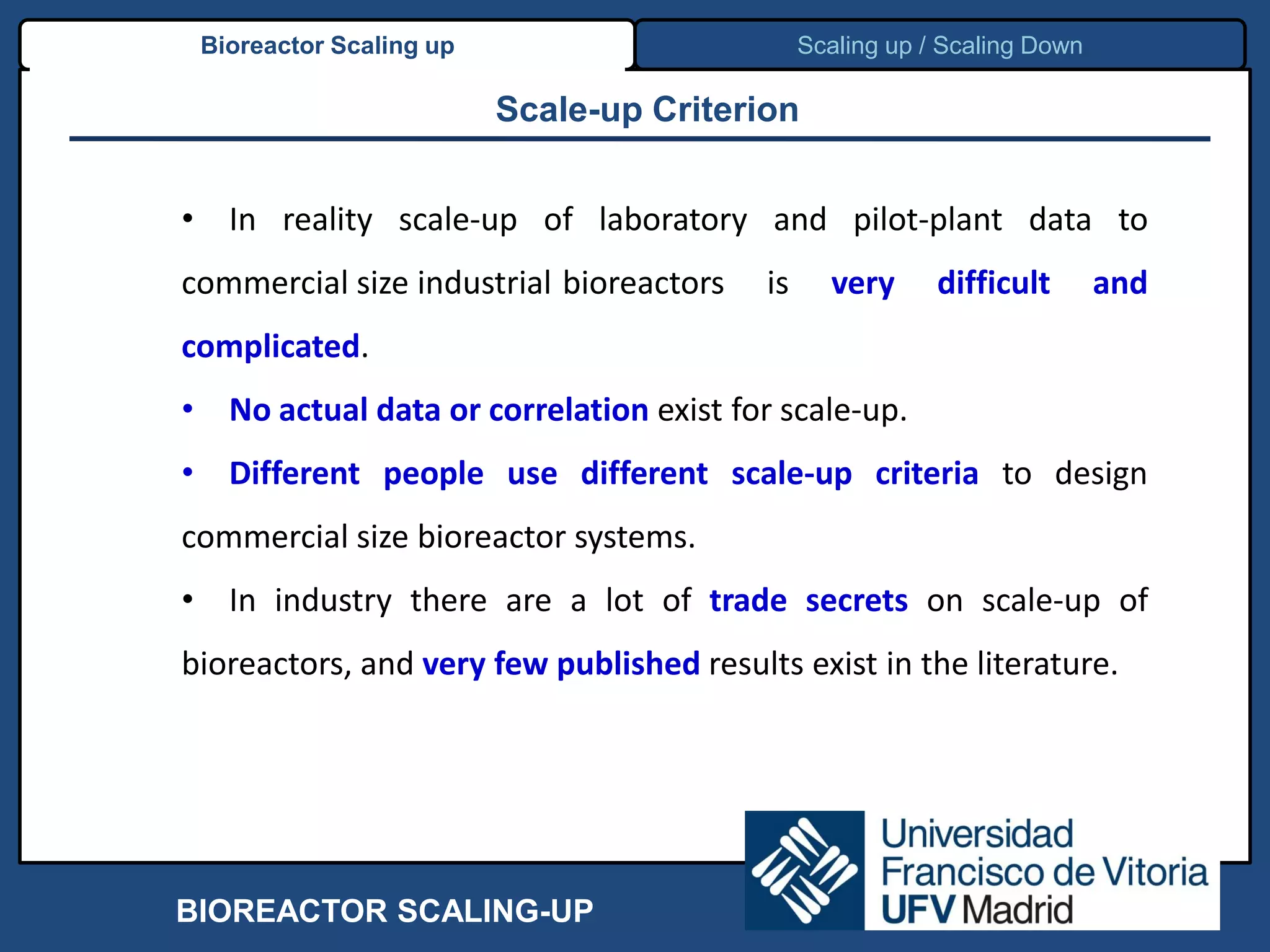 Bioreactor Scaling up

Scaling up / Scaling Down

Scale-up Criterion

• In reality scale-up of laboratory and pilot-plant data to commercial size industrial bioreactors is very difficult and complicated.

• No actual data or correlation exist for scale-up.

• Different people use different scale-up criteria to design commercial size bioreactor systems.

• In industry there are a lot of trade secrets on scale-up of bioreactors, and very few published results exist in the literature.

BIOREACTOR SCALING-UP

Universidad Francisco de Vitoria UFV Madrid